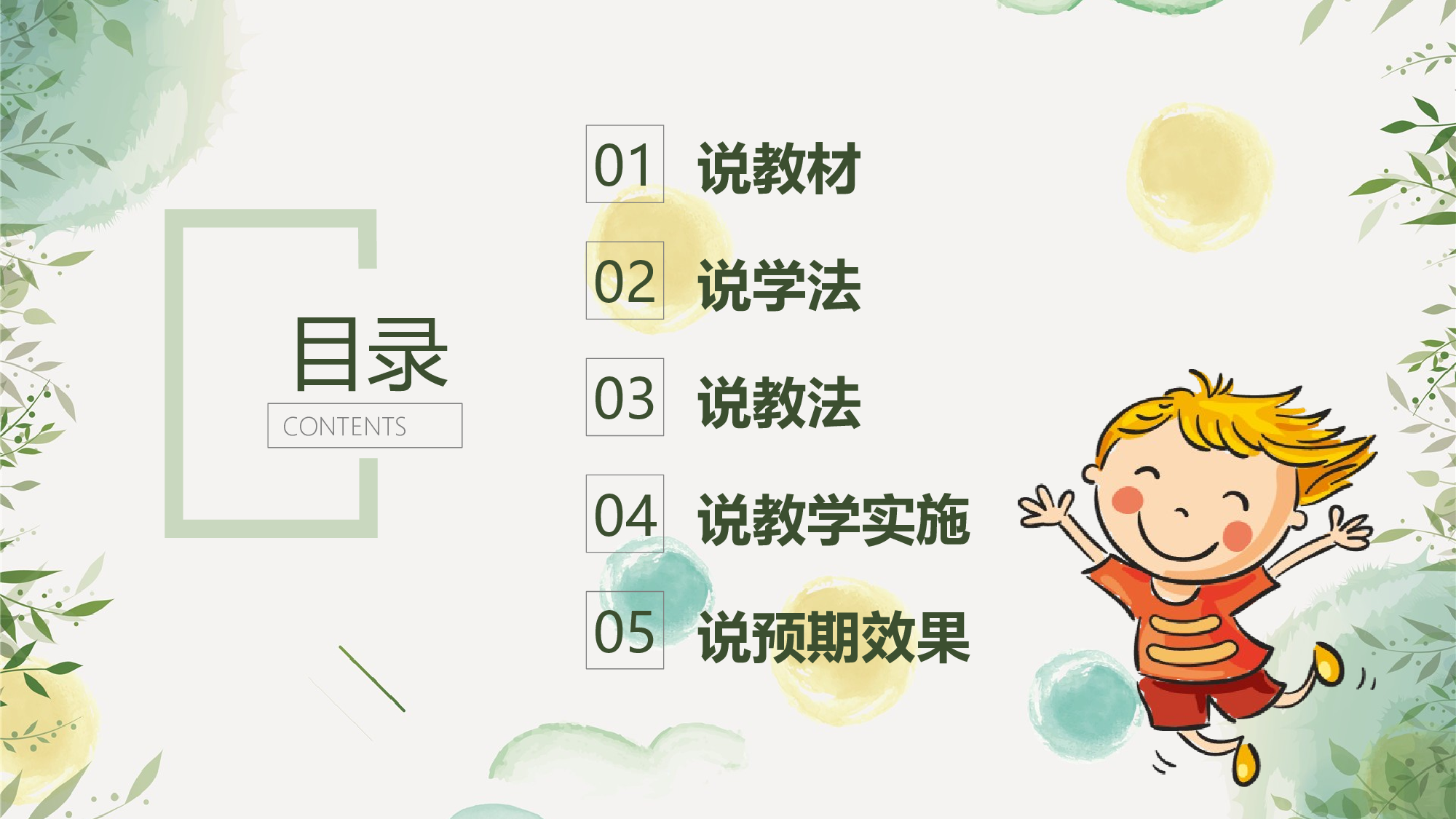 目录
CONTENTS

01 说教材

02 说学法

03 说教法

04 说教学实施

05 说预期效果